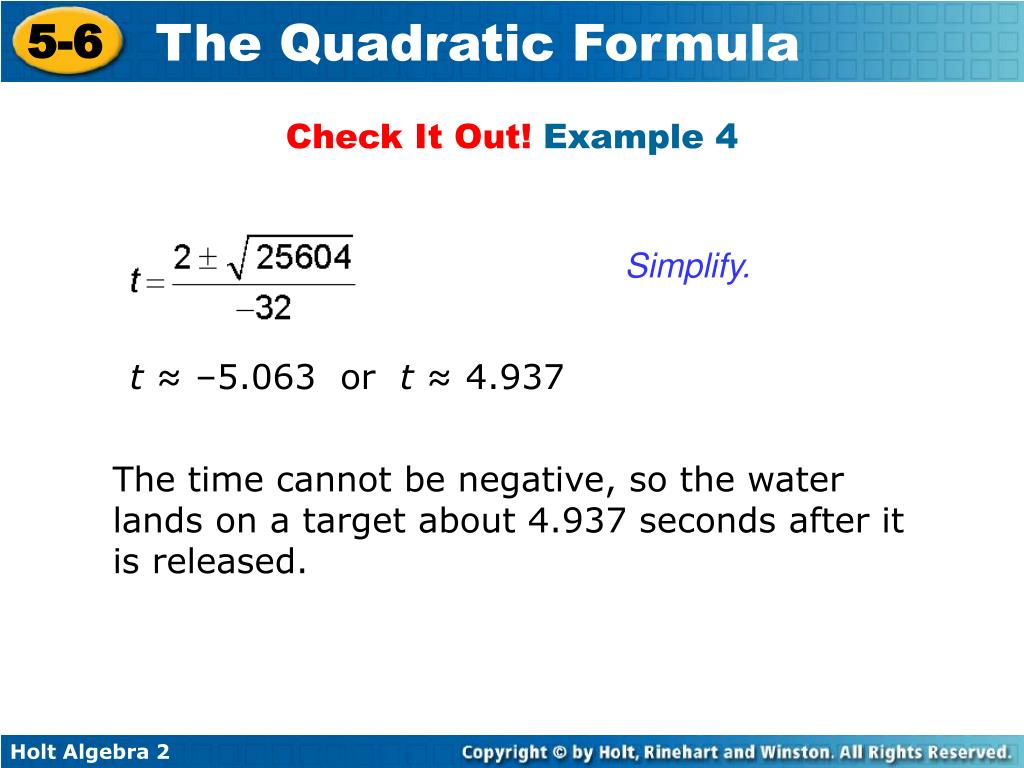 5-6 The Quadratic Formula

Check It Out! Example 4

$t = \frac{2 \pm \sqrt{25604}}{-32}$

Simplify.

$t \approx -5.063$ or $t \approx 4.937$

The time cannot be negative, so the water lands on a target about 4.937 seconds after it is released.

Holt Algebra 2

Copyright © by Holt, Rinehart and Winston. All Rights Reserved.